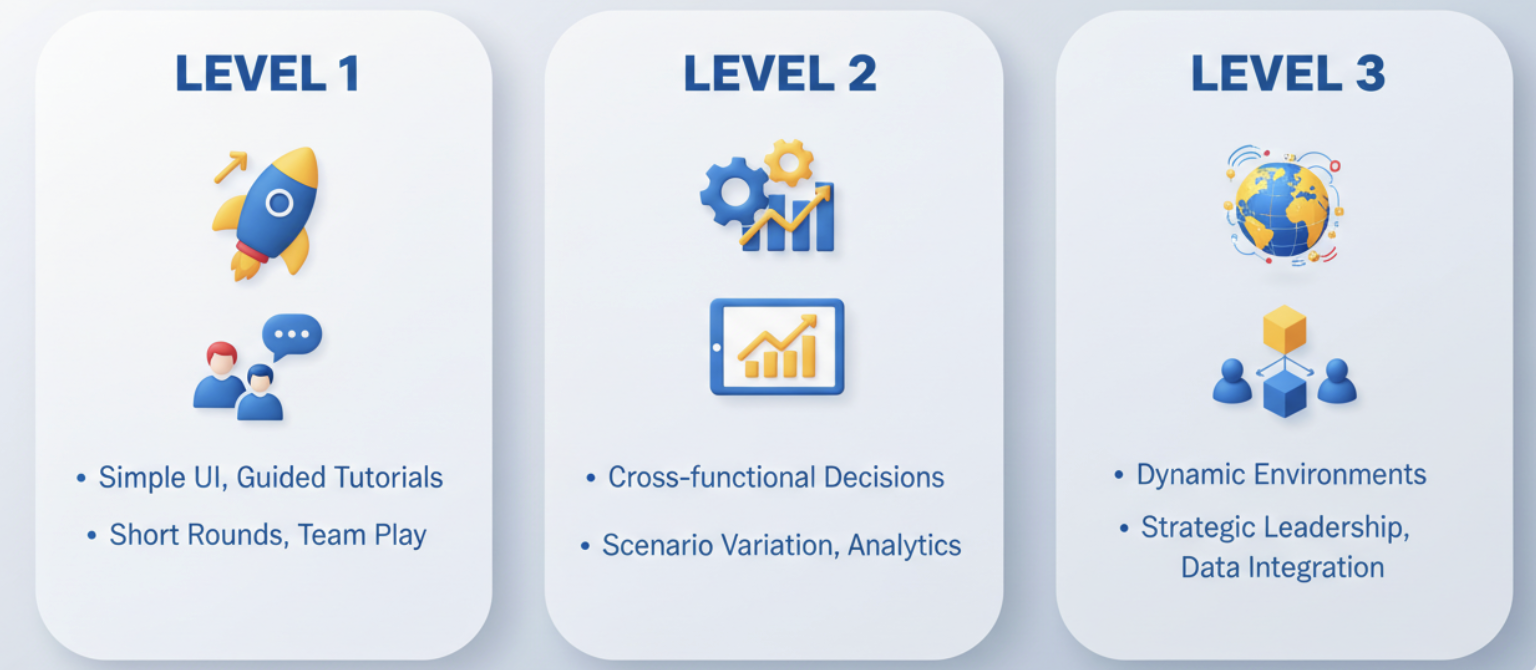 LEVEL 1

• Simple UI, Guided Tutorials
• Short Rounds, Team Play

LEVEL 2

• Cross-functional Decisions
• Scenario Variation, Analytics

LEVEL 3

• Dynamic Environments
• Strategic Leadership, Data Integration